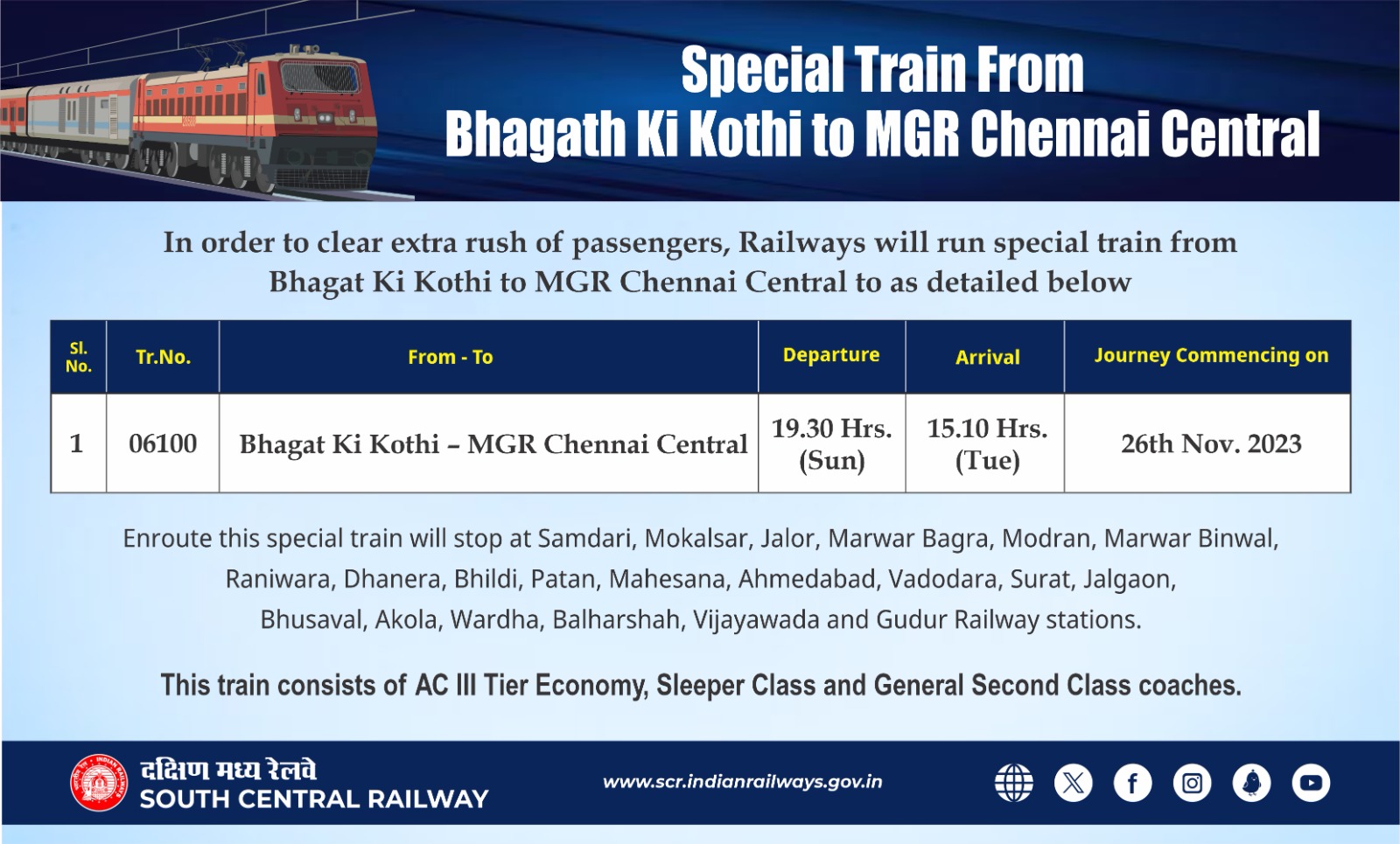 Special Train From
Bhagath Ki Kothi to MGR Chennai Central

In order to clear extra rush of passengers, Railways will run special train from Bhagat Ki Kothi to MGR Chennai Central to as detailed below

| Sl. No. | Tr.No. | From - To | Departure | Arrival | Journey Commencing on |
|---|---|---|---|---|---|
| 1 | 06100 | Bhagat Ki Kothi – MGR Chennai Central | 19.30 Hrs. (Sun) | 15.10 Hrs. (Tue) | 26th Nov. 2023 |

Enroute this special train will stop at Samdari, Mokalsar, Jalor, Marwar Bagra, Modran, Marwar Binwal, Raniwara, Dhanera, Bhildi, Patan, Mahesana, Ahmedabad, Vadodara, Surat, Jalgaon, Bhusaval, Akola, Wardha, Balharshah, Vijayawada and Gudur Railway stations.

This train consists of AC III Tier Economy, Sleeper Class and General Second Class coaches.

दक्षिण मध्य रेलवे
SOUTH CENTRAL RAILWAY

www.scr.indianrailways.gov.in